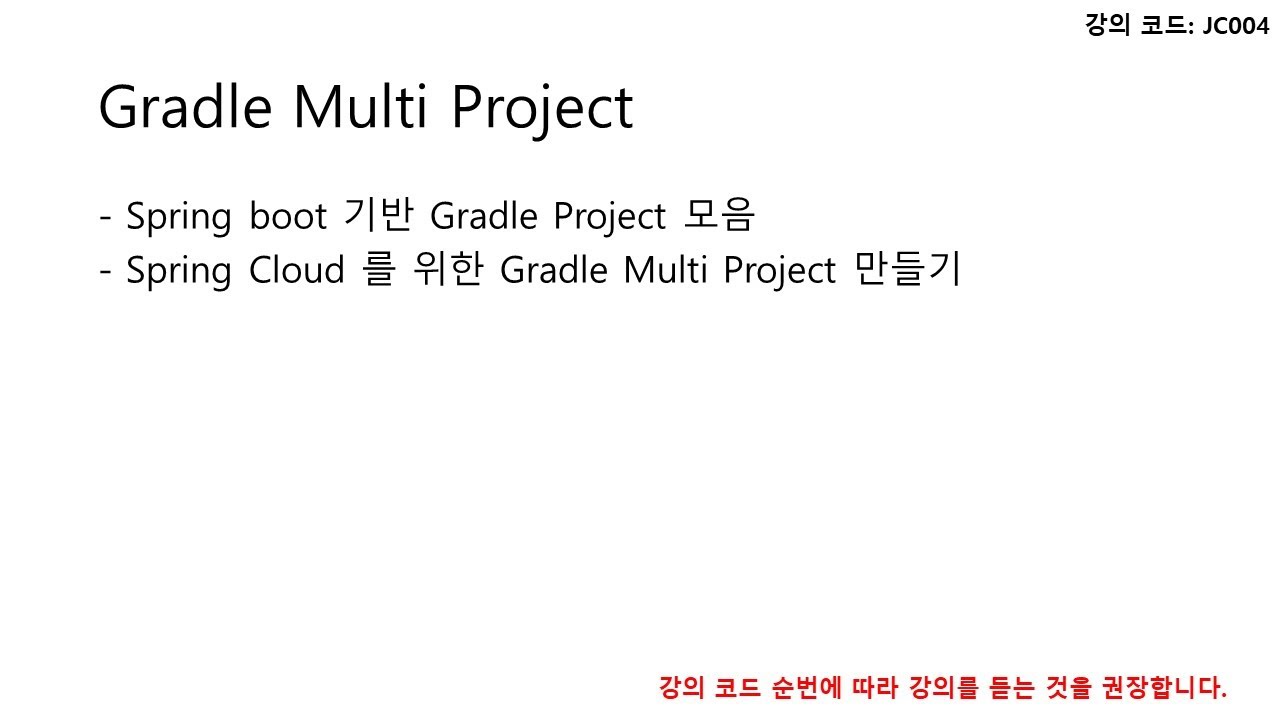 강의 코드: JC004

Gradle Multi Project

- Spring boot 기반 Gradle Project 모음
- Spring Cloud 를 위한 Gradle Multi Project 만들기

강의 코드 순번에 따라 강의를 듣는 것을 권장합니다.